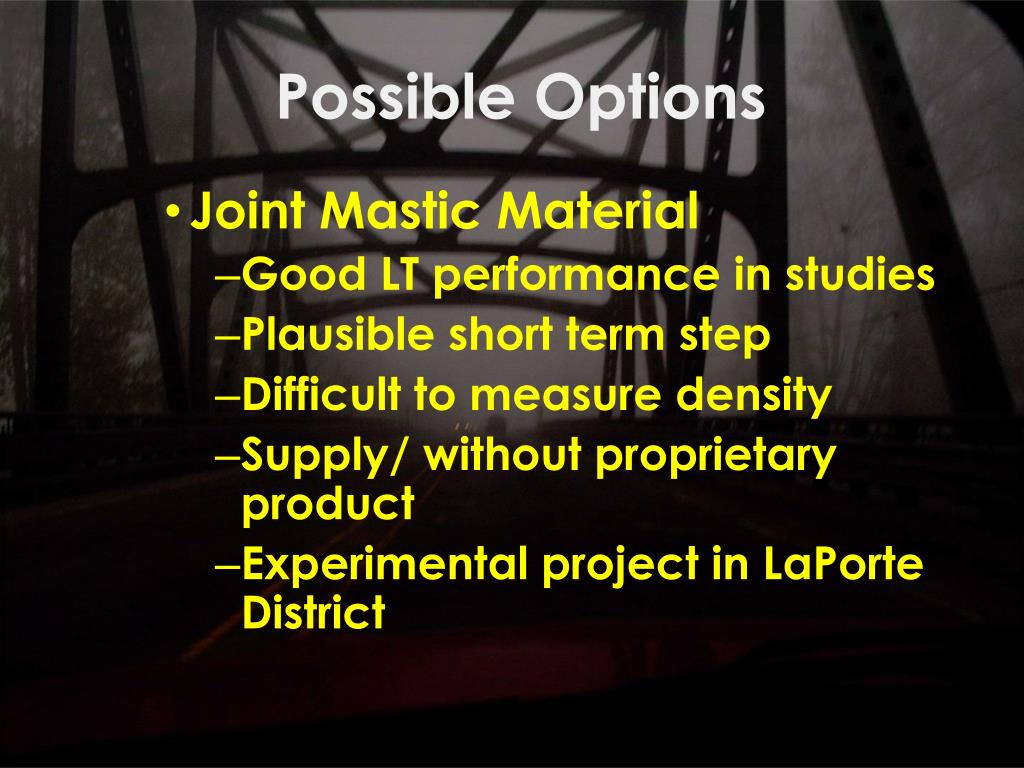 Possible Options

• Joint Mastic Material
– Good LT performance in studies
– Plausible short term step
– Difficult to measure density
– Supply/ without proprietary product
– Experimental project in LaPorte District